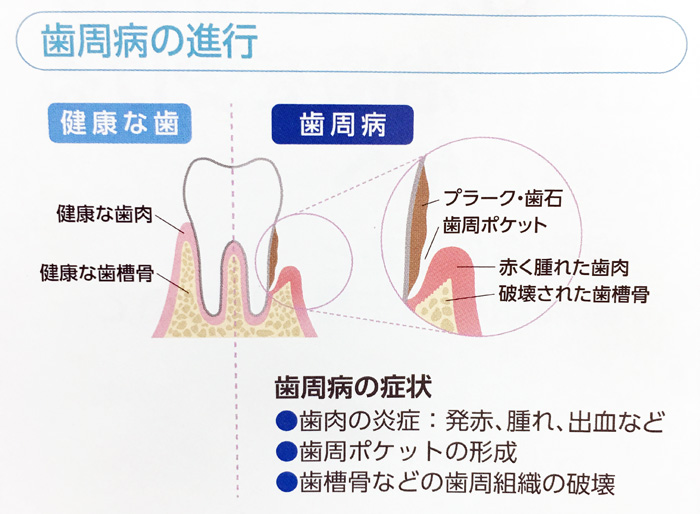 歯周病の進行

健康な歯

歯周病

健康な歯肉

健康な歯槽骨

プラーク・歯石

歯周ポケット

赤く腫れた歯肉

破壊された歯槽骨

歯周病の症状

●歯肉の炎症：発赤、腫れ、出血など

●歯周ポケットの形成

●歯槽骨などの歯周組織の破壊